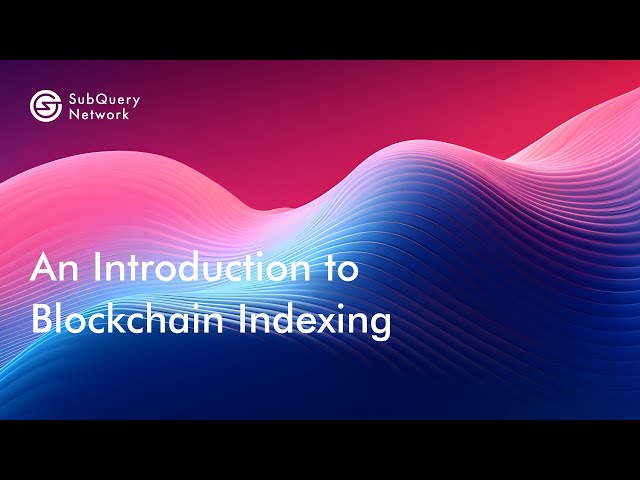 SubQuery Network

An Introduction to Blockchain Indexing